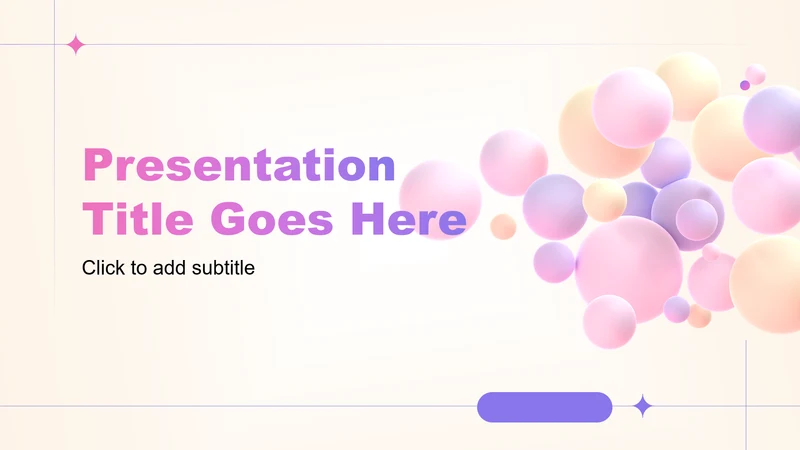 Presentation Title Goes Here

Click to add subtitle